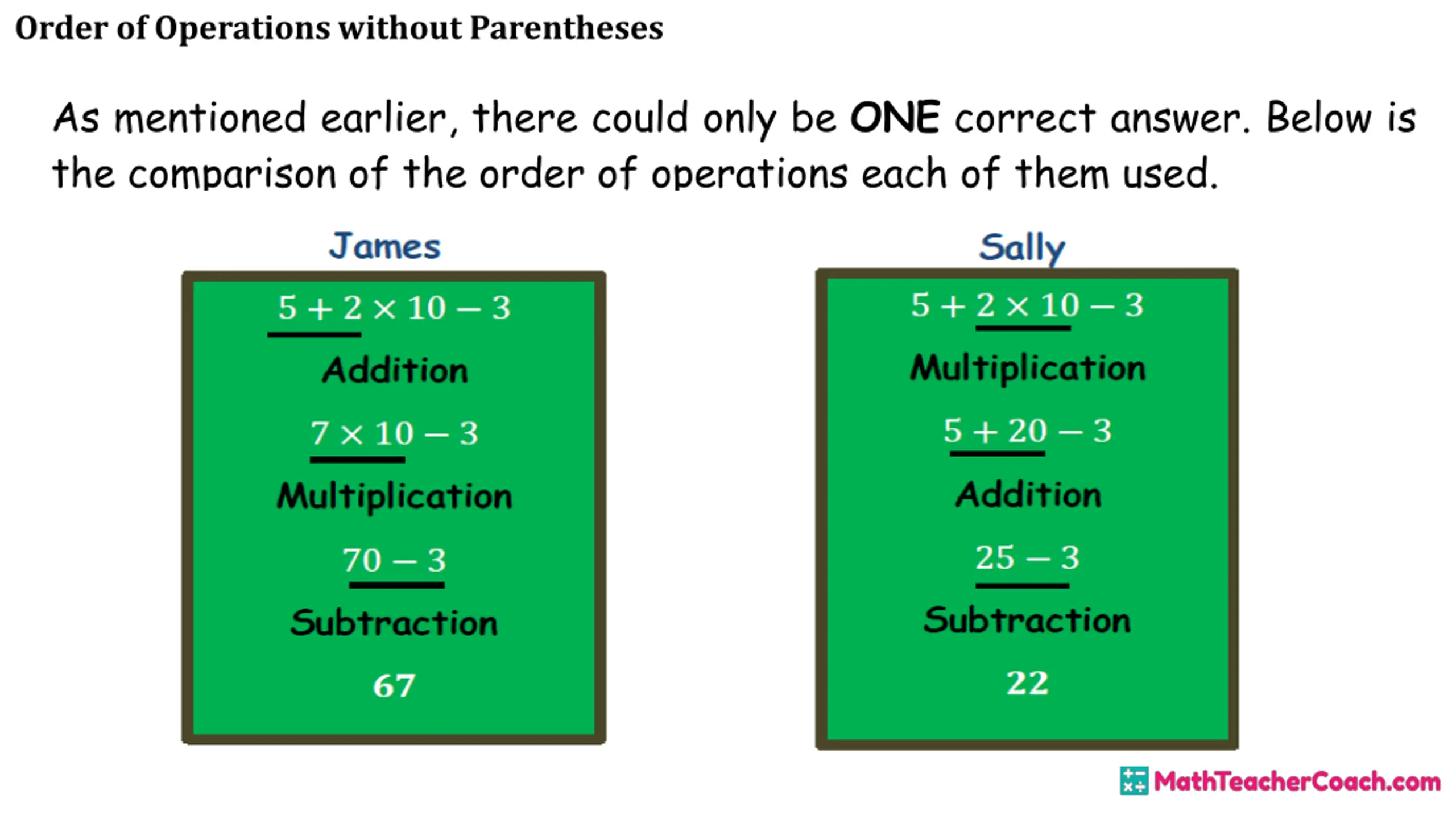 Order of Operations without Parentheses

As mentioned earlier, there could only be ONE correct answer. Below is the comparison of the order of operations each of them used.

James

$5 + 2 \times 10 - 3$

Addition

$7 \times 10 - 3$

Multiplication

$70 - 3$

Subtraction

$67$

Sally

$5 + 2 \times 10 - 3$

Multiplication

$5 + 20 - 3$

Addition

$25 - 3$

Subtraction

$22$

MathTeacherCoach.com